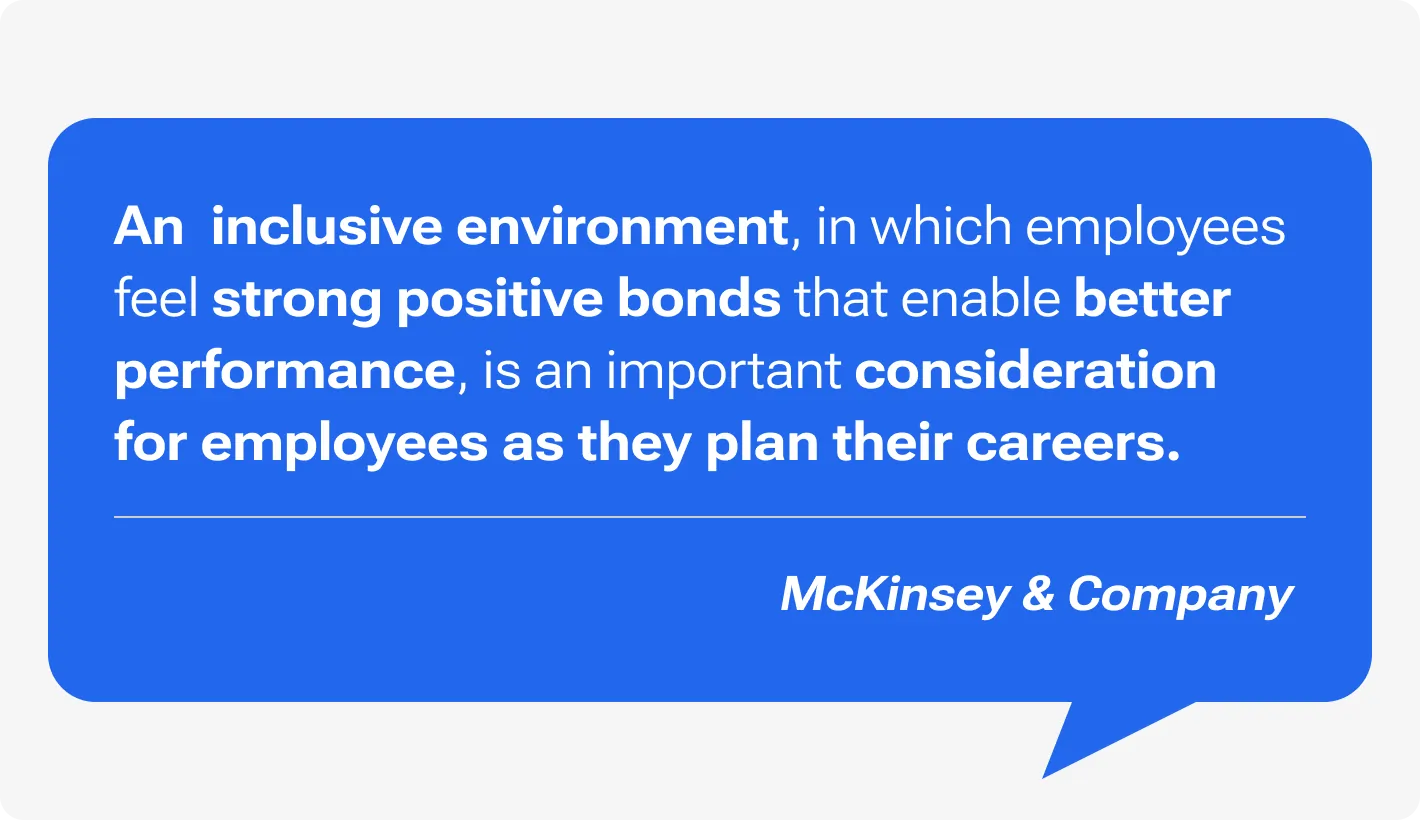 An inclusive environment, in which employees feel strong positive bonds that enable better performance, is an important consideration for employees as they plan their careers.

McKinsey & Company